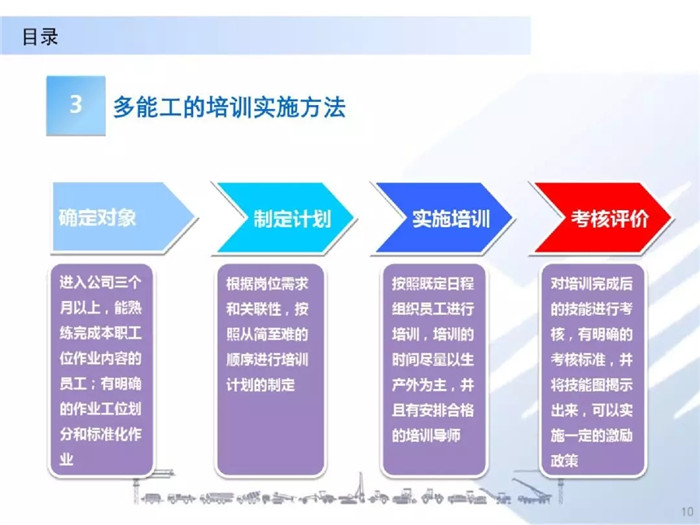 目录

3 多能工的培训实施方法

确定对象

制定计划

实施培训

考核评价

进入公司三个月以上，能熟练完成本职工位作业内容的员工；有明确的作业工位划分和标准化作业

根据岗位需求和关联性，按照从简至难的顺序进行培训计划的制定

按照既定日程组织员工进行培训，培训的时间尽量以生产外为主，并且有安排合格的培训导师

对培训完成后的技能进行考核，有明确的考核标准，并将技能图揭示出来，可以实施一定的激励政策

10